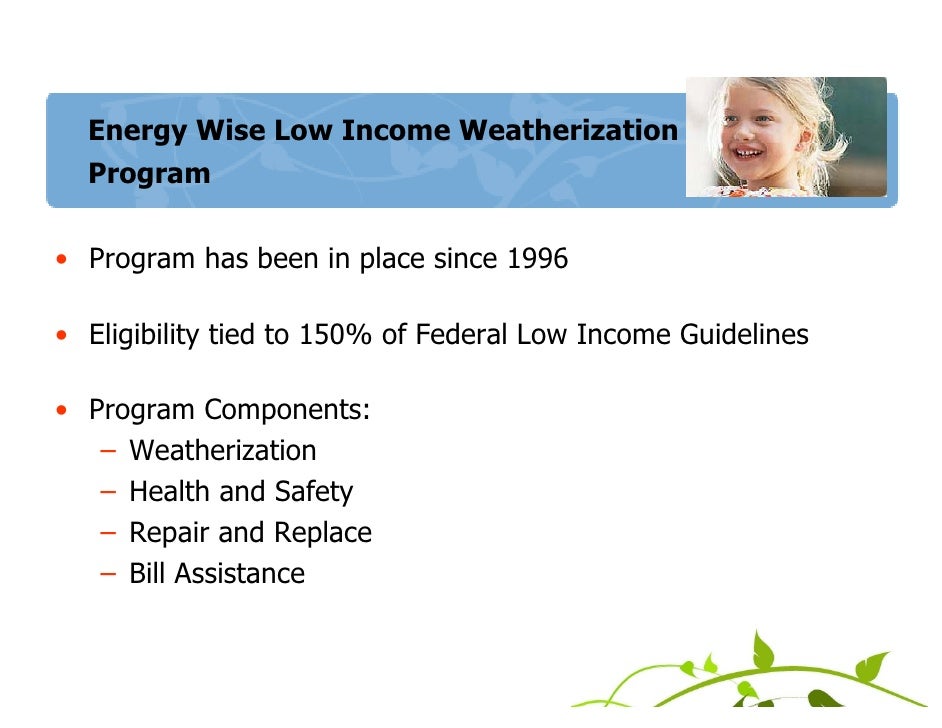 Energy Wise Low Income Weatherization Program

• Program has been in place since 1996

• Eligibility tied to 150% of Federal Low Income Guidelines

• Program Components:
– Weatherization
– Health and Safety
– Repair and Replace
– Bill Assistance